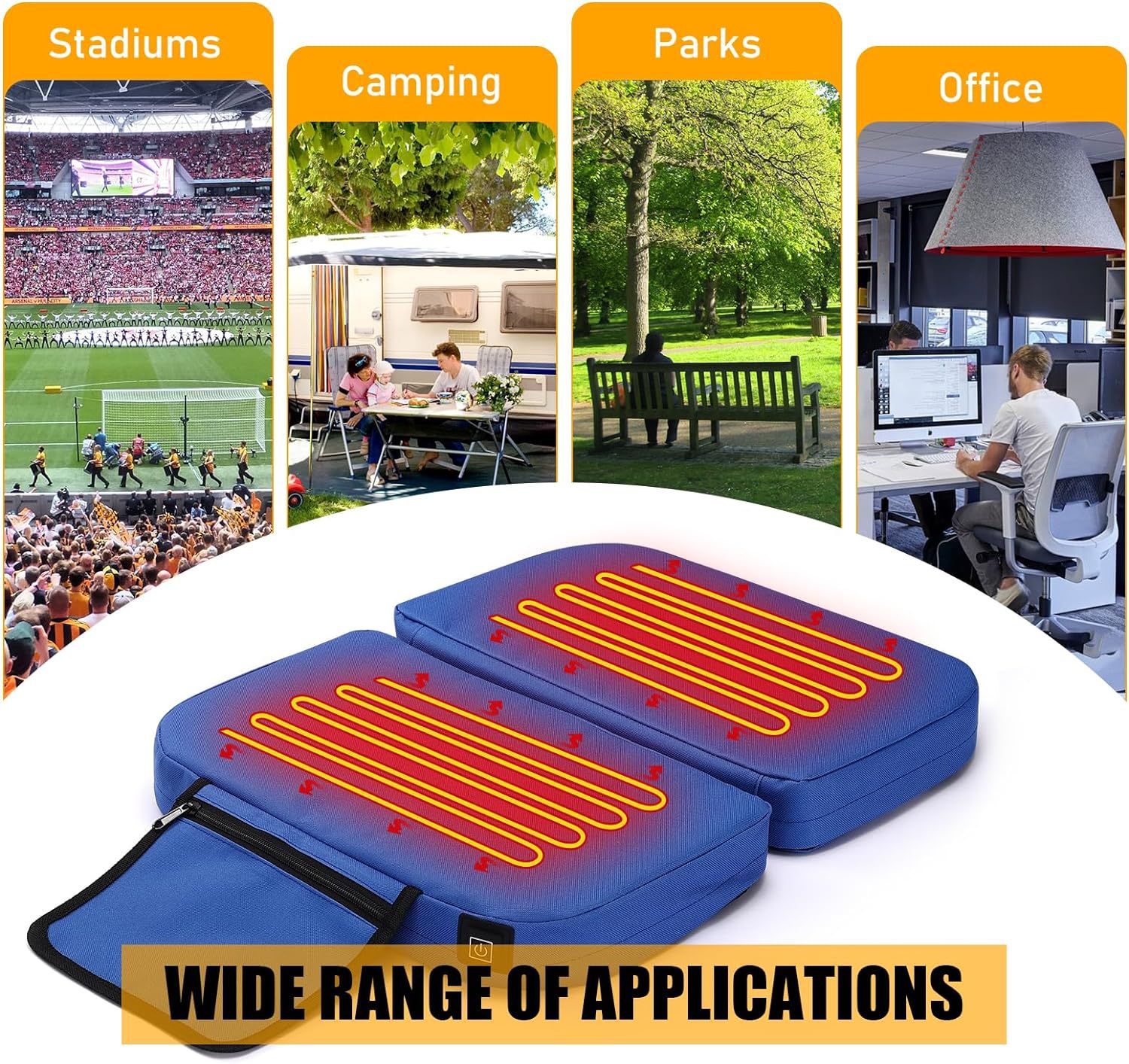 Stadiums

Camping

Parks

Office

WIDE RANGE OF APPLICATIONS